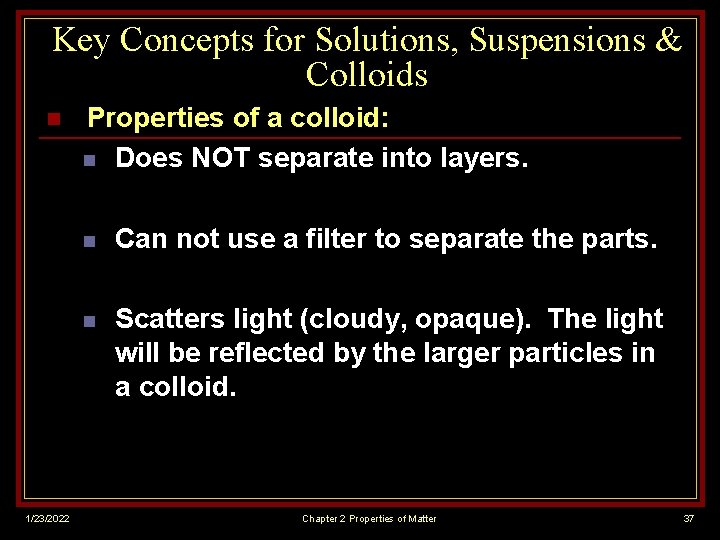 Key Concepts for Solutions, Suspensions & Colloids

Properties of a colloid:

Does NOT separate into layers.

Can not use a filter to separate the parts.

Scatters light (cloudy, opaque). The light will be reflected by the larger particles in a colloid.

1/23/2022

Chapter 2 Properties of Matter

37